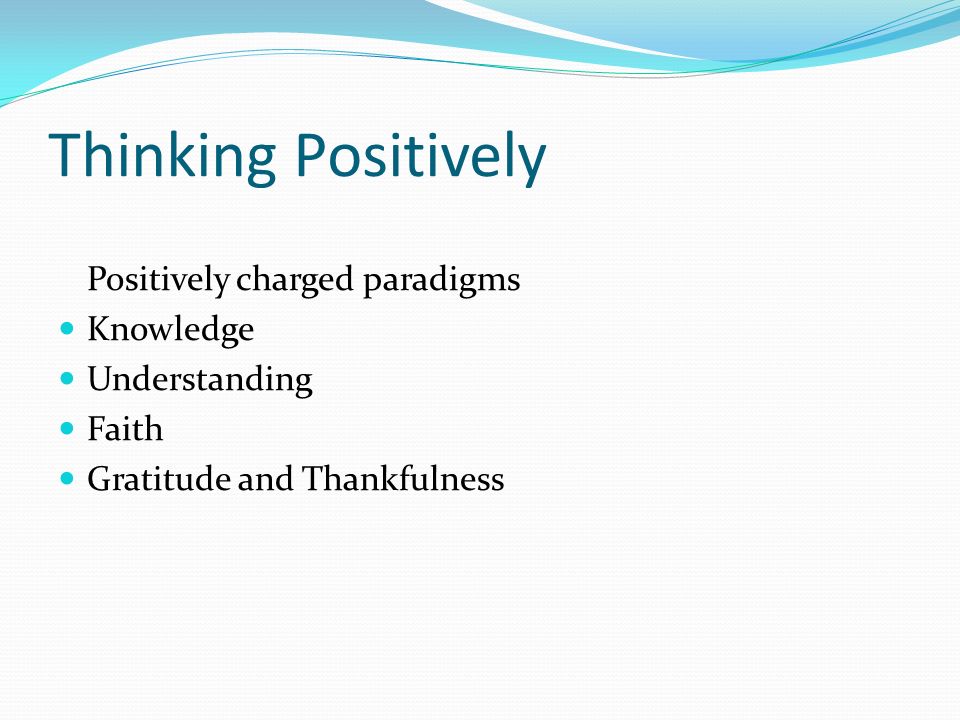 Thinking Positively

Positively charged paradigms

- Knowledge
- Understanding
- Faith
- Gratitude and Thankfulness